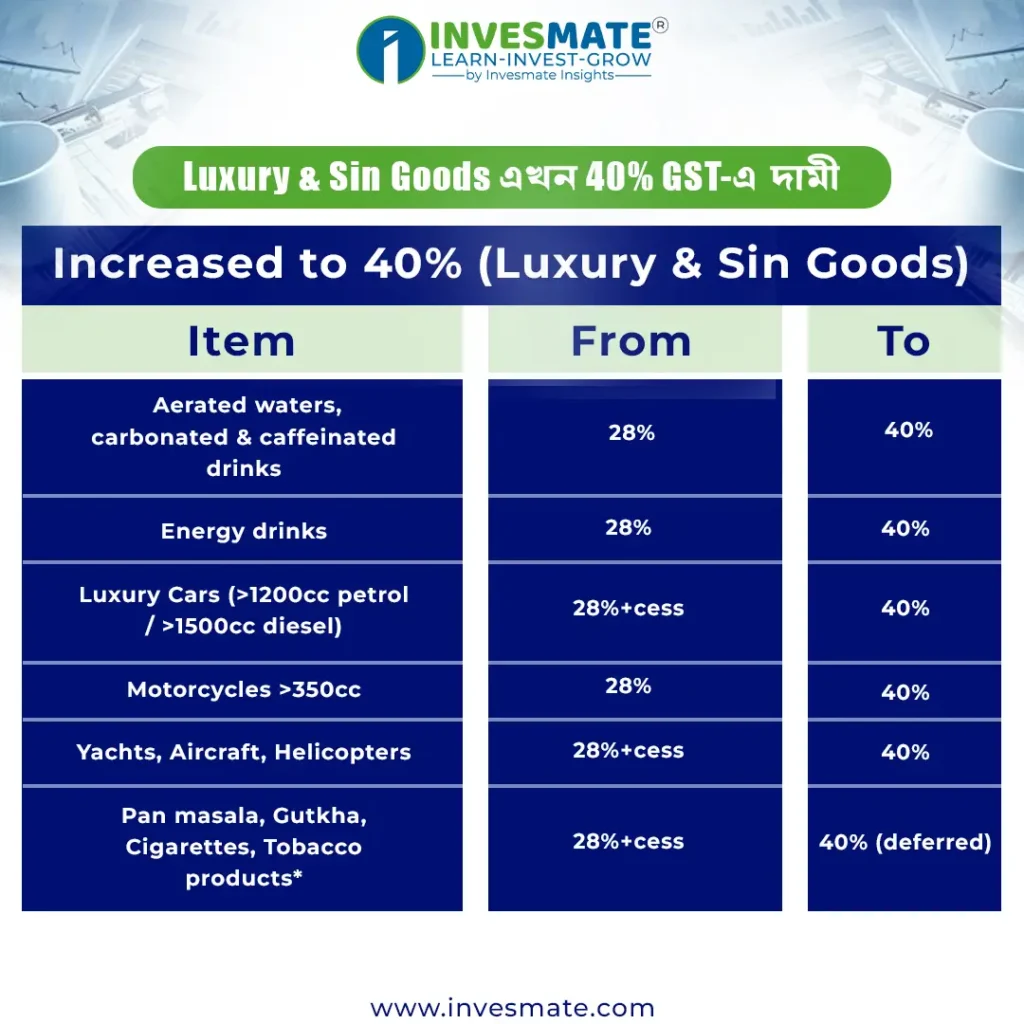 INVESMATE®
LEARN-INVEST-GROW
by Invesmate Insights

Luxury & Sin Goods এখন 40% GST-এ দামী

Increased to 40% (Luxury & Sin Goods)

| Item | From | To |
|---|---|---|
| Aerated waters, carbonated & caffeinated drinks | 28% | 40% |
| Energy drinks | 28% | 40% |
| Luxury Cars (>1200cc petrol / >1500cc diesel) | 28%+cess | 40% |
| Motorcycles >350cc | 28% | 40% |
| Yachts, Aircraft, Helicopters | 28%+cess | 40% |
| Pan masala, Gutkha, Cigarettes, Tobacco products* | 28%+cess | 40% (deferred) |

www.invesmate.com